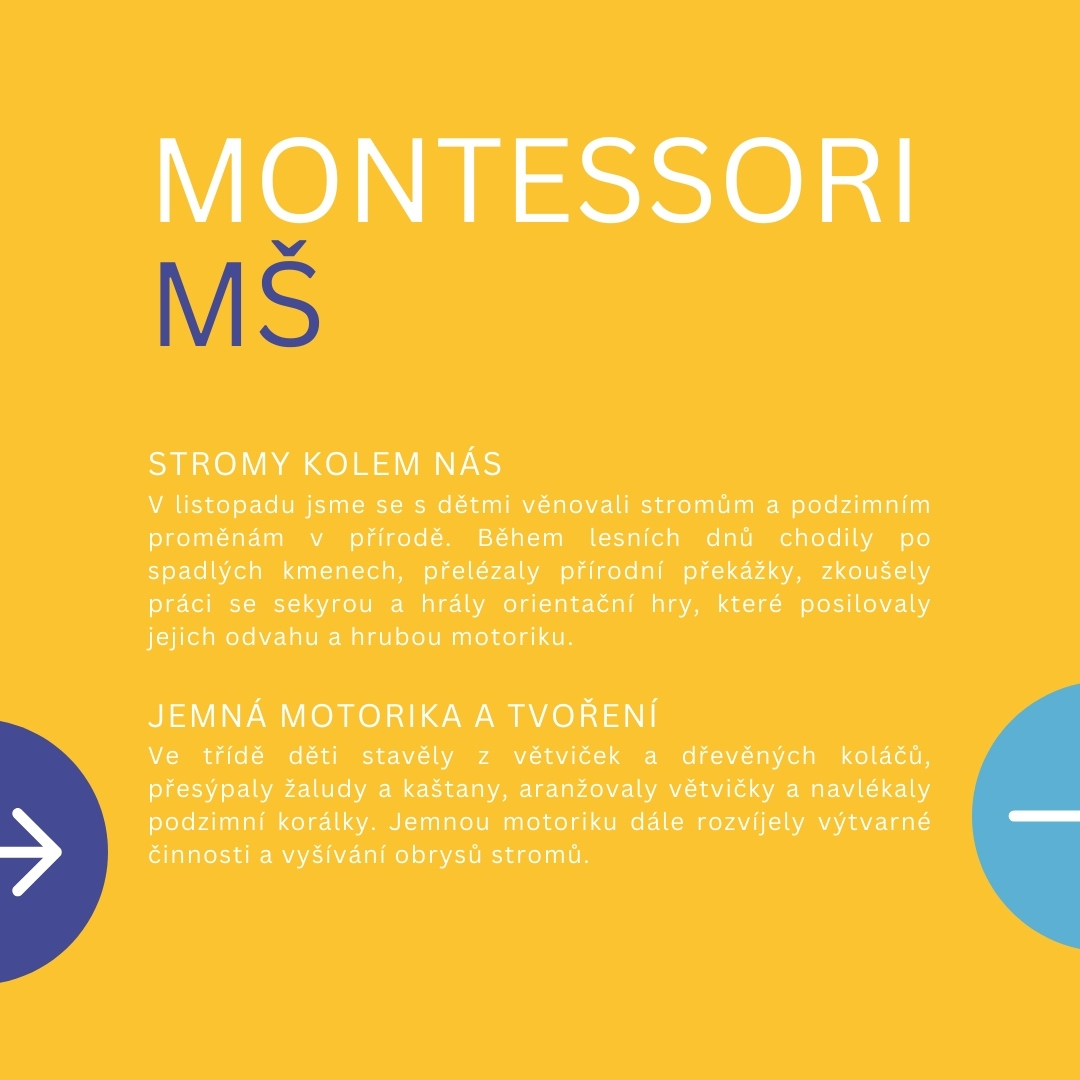 MONTESSORI
MŠ

STROMY KOLEM NÁS
V listopadu jsme se s dětmi věnovali stromům a podzimním proměnám v přírodě. Během lesních dnů chodily po spadlých kmenech, přelézaly přírodní překážky, zkoušely práci se sekyrou a hrály orientační hry, které posilovaly jejich odvahu a hrubou motoriku.

JEMNÁ MOTORIKA A TVOŘENÍ
Ve třídě děti stavěly z větviček a dřevěných koláčů, přesýpaly žaludy a kaštany, aranžovaly větvičky a navlékaly podzimní korálky. Jemnou motoriku dále rozvíjely výtvarné činnosti a vyšívání obrysů stromů.